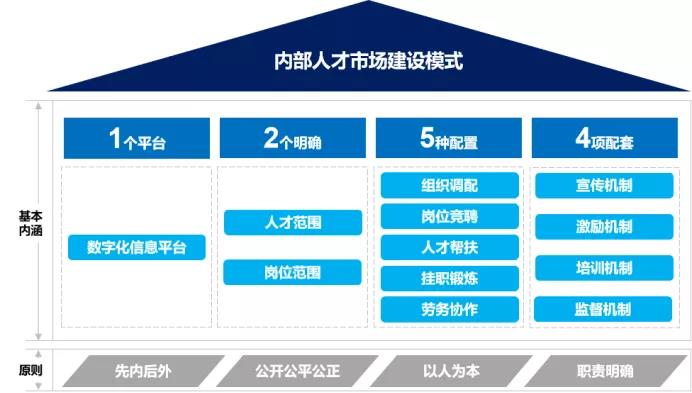 内部人才市场建设模式

基本内涵

1个平台
数字化信息平台

2个明确
人才范围
岗位范围

5种配置
组织调配
岗位竞聘
人才帮扶
挂职锻炼
劳务协作

4项配套
宣传机制
激励机制
培训机制
监督机制

原则
先内后外
公开公平公正
以人为本
职责明确